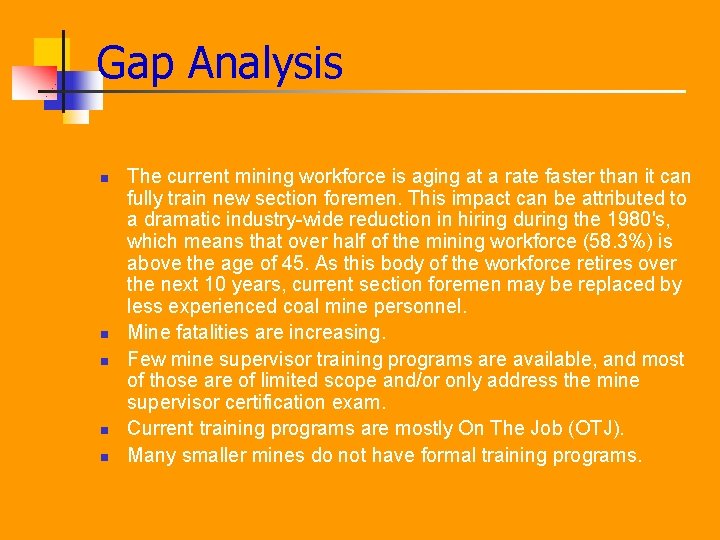 Gap Analysis

- The current mining workforce is aging at a rate faster than it can fully train new section foremen. This impact can be attributed to a dramatic industry-wide reduction in hiring during the 1980's, which means that over half of the mining workforce (58.3%) is above the age of 45. As this body of the workforce retires over the next 10 years, current section foremen may be replaced by less experienced coal mine personnel.
- Mine fatalities are increasing.
- Few mine supervisor training programs are available, and most of those are of limited scope and/or only address the mine supervisor certification exam.
- Current training programs are mostly On The Job (OTJ).
- Many smaller mines do not have formal training programs.